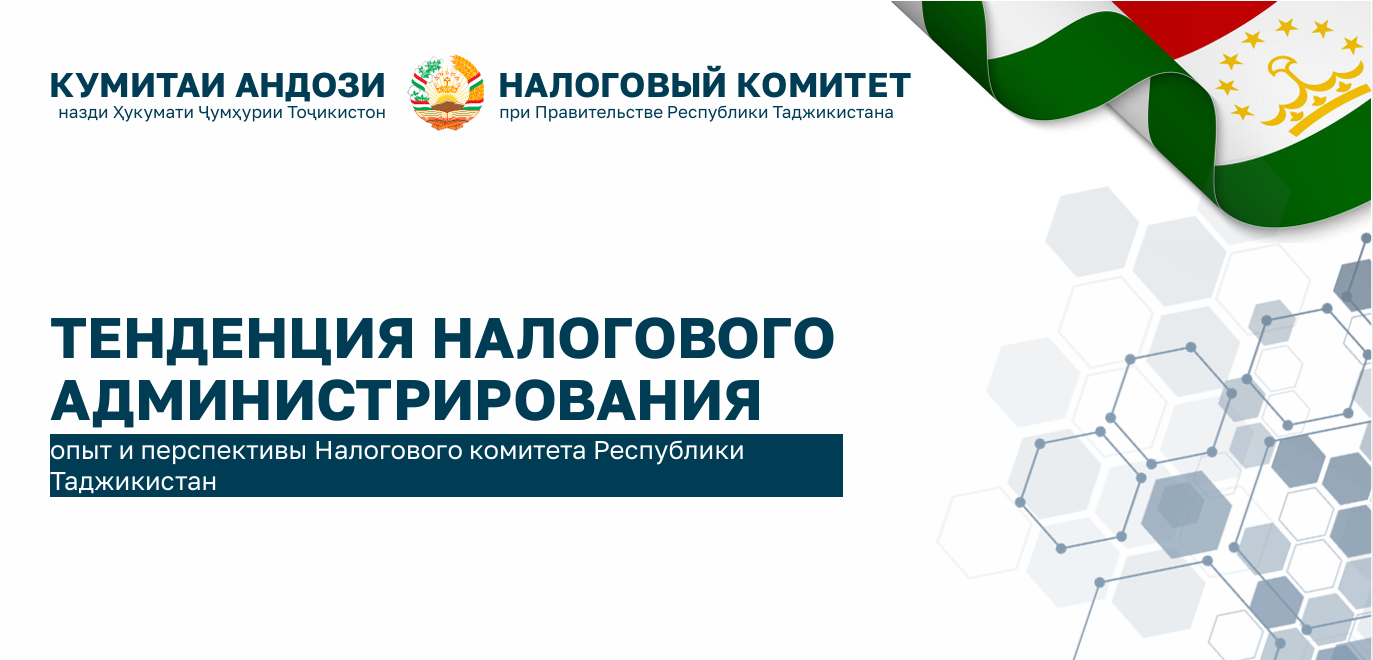 КУМИТАИ АНДОЗИ
назди Ҳукумати Ҷумҳурии Тоҷикистон

НАЛОГОВЫЙ КОМИТЕТ
при Правительстве Республики Таджикистана

ТЕНДЕНЦИЯ НАЛОГОВОГО АДМИНИСТРИРОВАНИЯ

опыт и перспективы Налогового комитета Республики Таджикистан